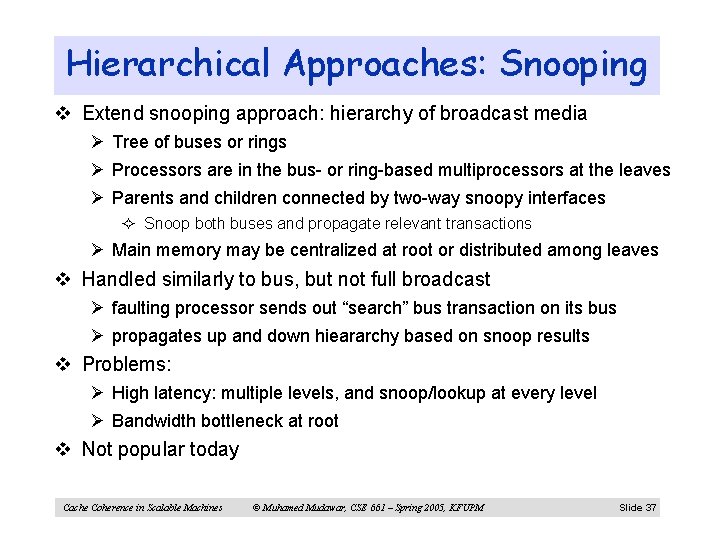 Hierarchical Approaches: Snooping

❖ Extend snooping approach: hierarchy of broadcast media

➢ Tree of buses or rings

➢ Processors are in the bus- or ring-based multiprocessors at the leaves

➢ Parents and children connected by two-way snoopy interfaces

✧ Snoop both buses and propagate relevant transactions

➢ Main memory may be centralized at root or distributed among leaves

❖ Handled similarly to bus, but not full broadcast

➢ faulting processor sends out "search" bus transaction on its bus

➢ propagates up and down hieararchy based on snoop results

❖ Problems:

➢ High latency: multiple levels, and snoop/lookup at every level

➢ Bandwidth bottleneck at root

❖ Not popular today

Cache Coherence in Scalable Machines © Muhamed Mudawar, CSE 661 – Spring 2005, KFUPM Slide 37